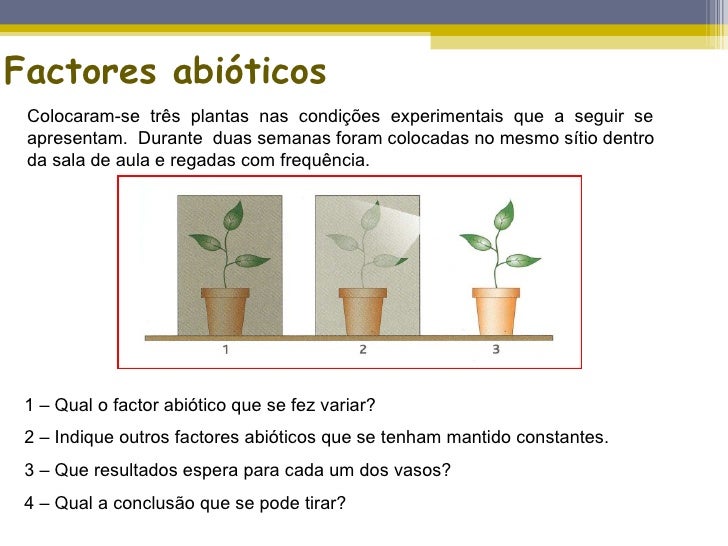 Factores abióticos

Colocaram-se três plantas nas condições experimentais que a seguir se apresentam. Durante duas semanas foram colocadas no mesmo sítio dentro da sala de aula e regadas com frequência.

1
2
3

1 – Qual o factor abiótico que se fez variar?

2 – Indique outros factores abióticos que se tenham mantido constantes.

3 – Que resultados espera para cada um dos vasos?

4 – Qual a conclusão que se pode tirar?